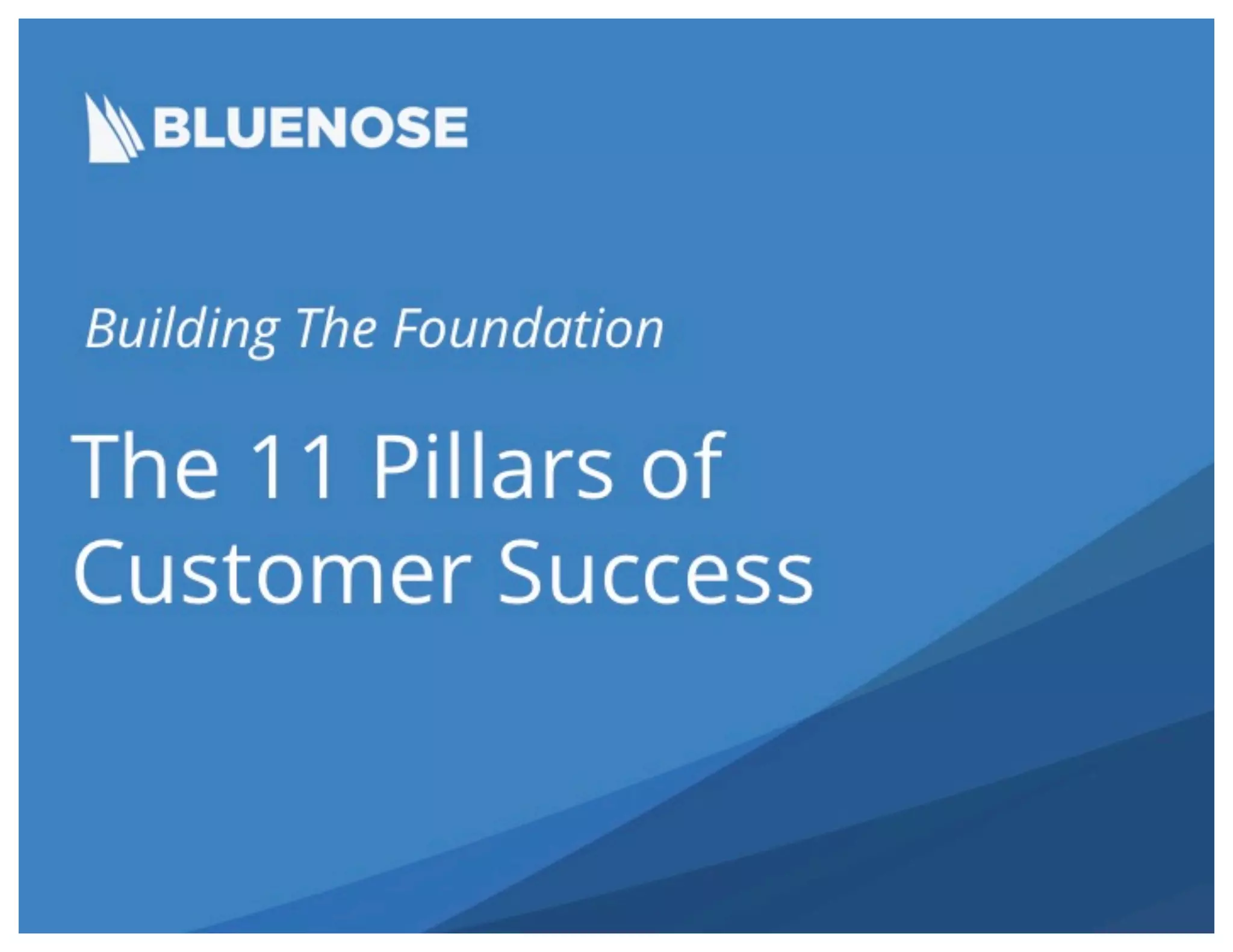 BLUENOSE

Building The Foundation

The 11 Pillars of Customer Success